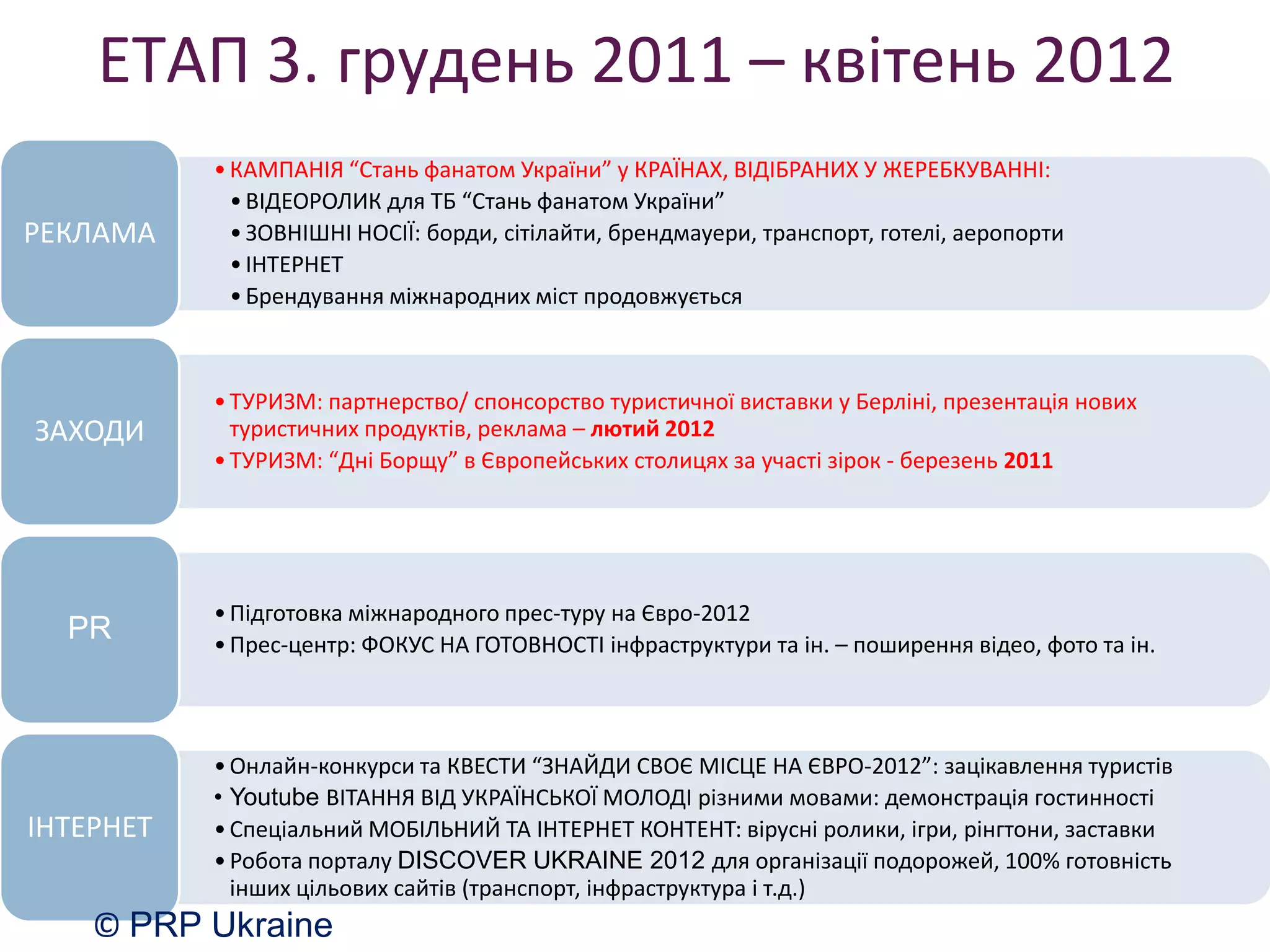 ЕТАП 3. грудень 2011 – квітень 2012

РЕКЛАМА

• КАМПАНІЯ “Стань фанатом України” у КРАЇНАХ, ВІДІБРАНИХ У ЖЕРЕБКУВАННІ:
• ВІДЕОРОЛИК для ТБ “Стань фанатом України”
• ЗОВНІШНІ НОСІЇ: борди, сітілайти, брендмауери, транспорт, готелі, аеропорти
• ІНТЕРНЕТ
• Брендування міжнародних міст продовжується

ЗАХОДИ

• ТУРИЗМ: партнерство/ спонсорство туристичної виставки у Берліні, презентація нових туристичних продуктів, реклама – лютий 2012
• ТУРИЗМ: “Дні Борщу” в Європейських столицях за участі зірок - березень 2011

PR

• Підготовка міжнародного прес-туру на Євро-2012
• Прес-центр: ФОКУС НА ГОТОВНОСТІ інфраструктури та ін. – поширення відео, фото та ін.

ІНТЕРНЕТ

• Онлайн-конкурси та КВЕСТИ “ЗНАЙДИ СВОЄ МІСЦЕ НА ЄВРО-2012”: зацікавлення туристів
• Youtube ВІТАННЯ ВІД УКРАЇНСЬКОЇ МОЛОДІ різними мовами: демонстрація гостинності
• Спеціальний МОБІЛЬНИЙ ТА ІНТЕРНЕТ КОНТЕНТ: вірусні ролики, ігри, рінгтони, заставки
• Робота порталу DISCOVER UKRAINE 2012 для організації подорожей, 100% готовність інших цільових сайтів (транспорт, інфраструктура і т.д.)

© PRP Ukraine